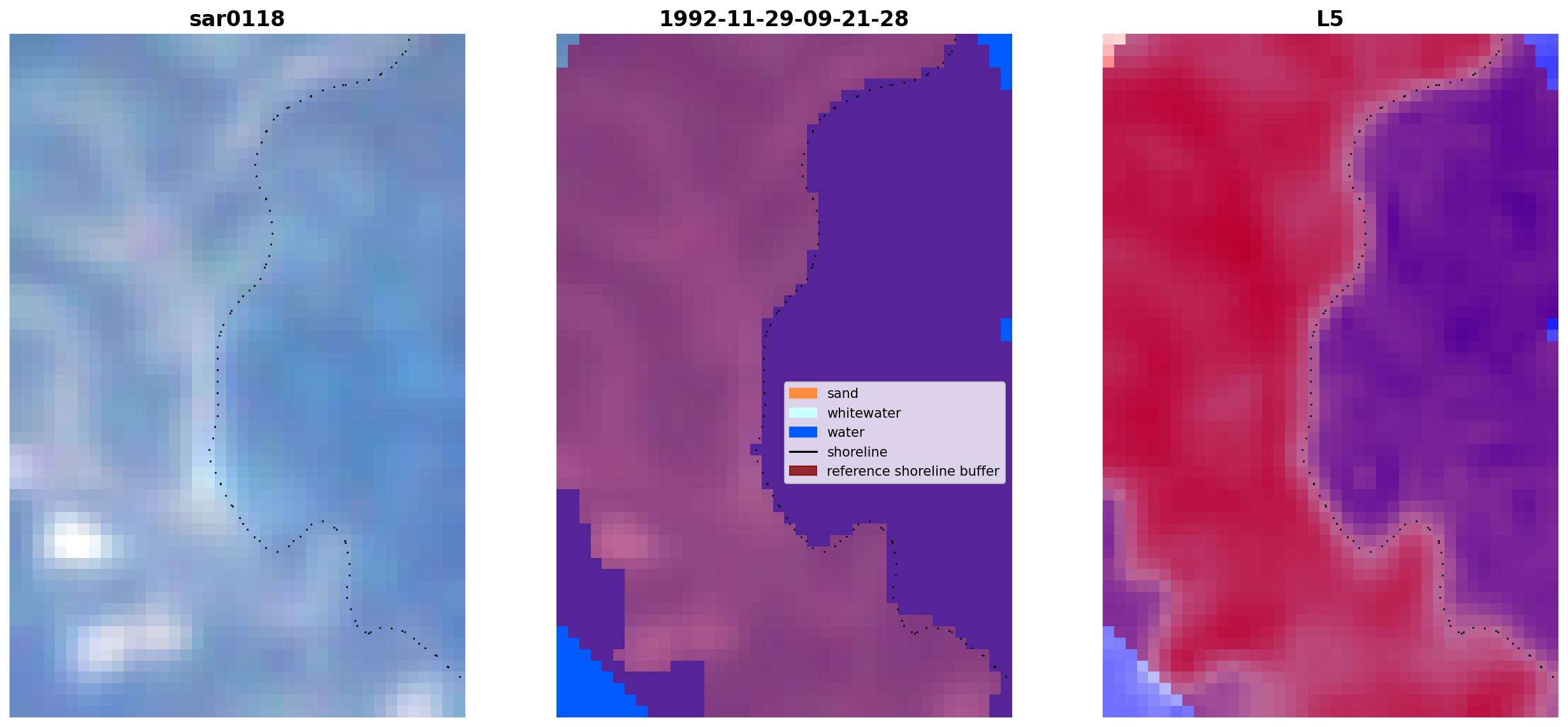 sar0118

1992-11-29-09-21-28

sand
whitewater
water
shoreline
reference shoreline buffer

L5